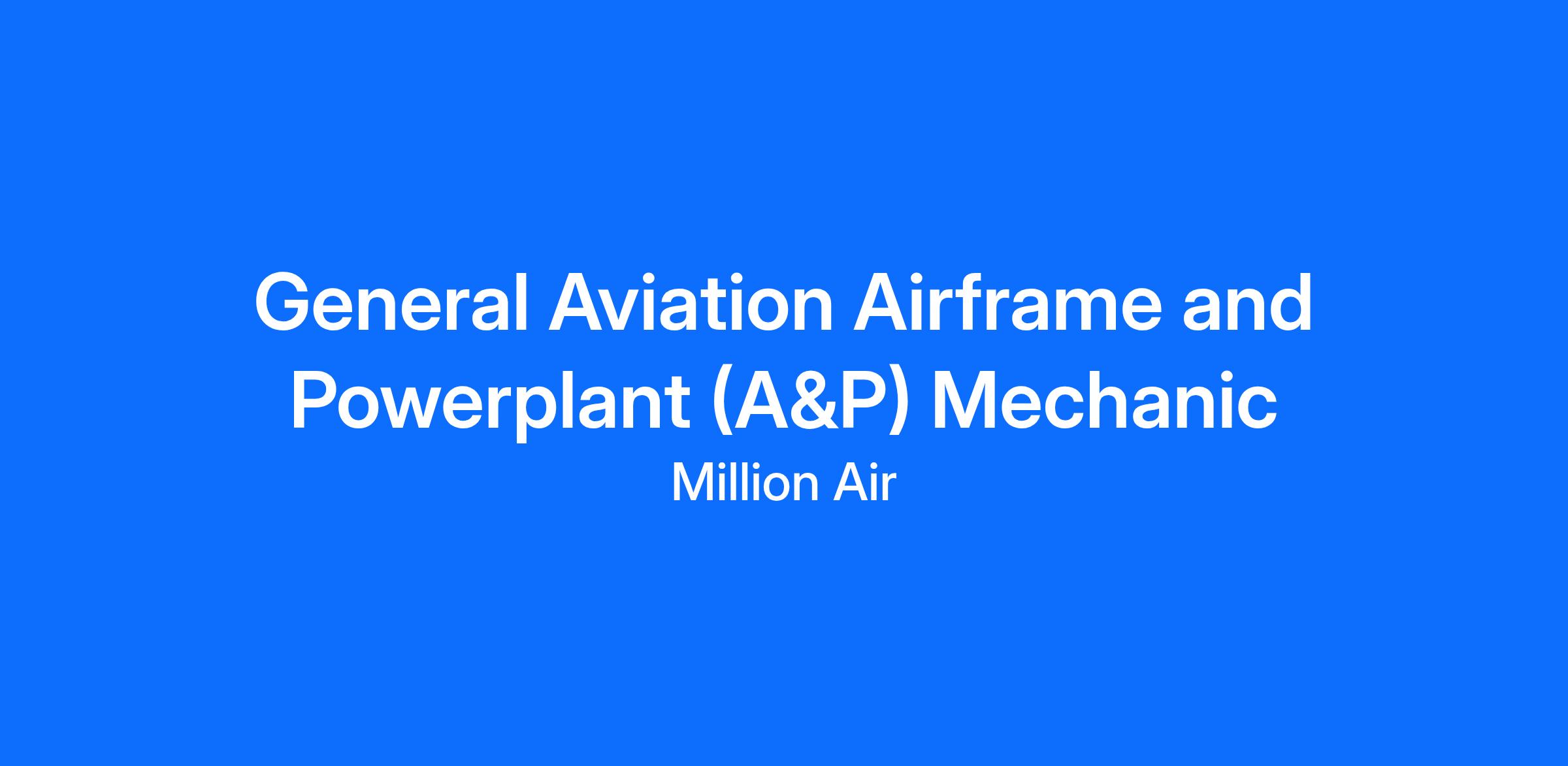 General Aviation Airframe and Powerplant (A&P) Mechanic

Million Air